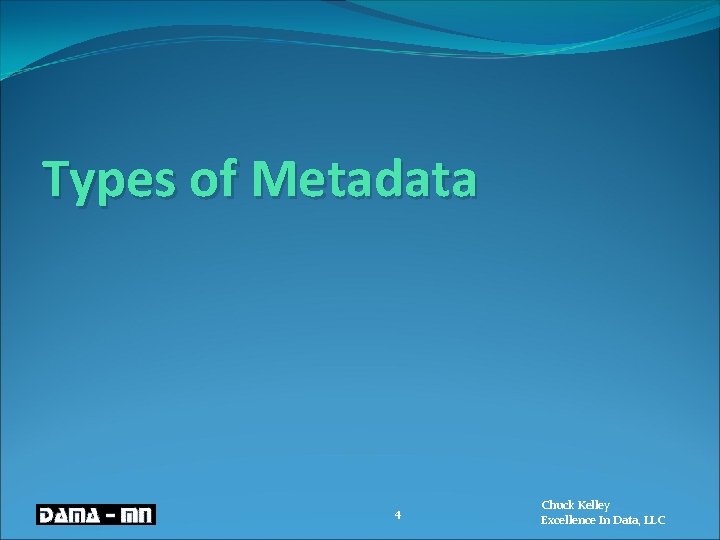 Types of Metadata

DAMA - MN

4

Chuck Kelley
Excellence In Data, LLC